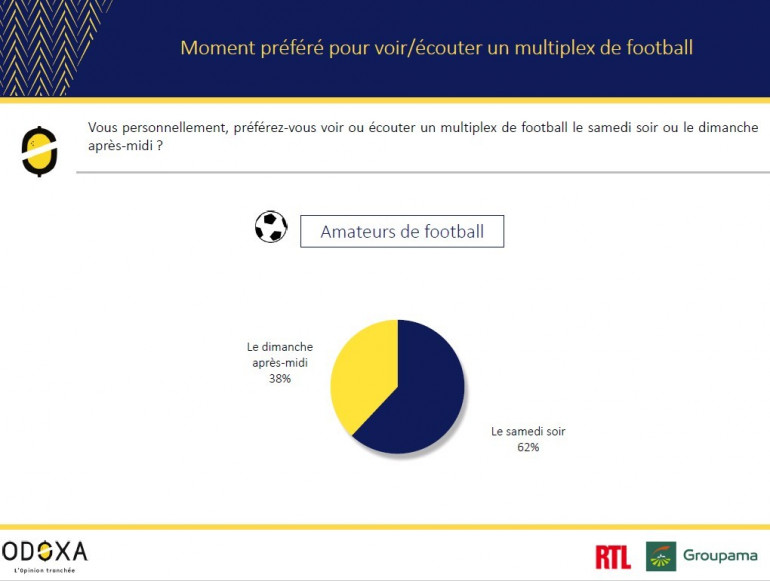 Moment préféré pour voir/écouter un multiplex de football

Vous personnellement, préférez-vous voir ou écouter un multiplex de football le samedi soir ou le dimanche après-midi ?

Amateurs de football

Le dimanche après-midi 38%

Le samedi soir 62%

ODOXA
L'Opinion tranchée

RTL

Groupama